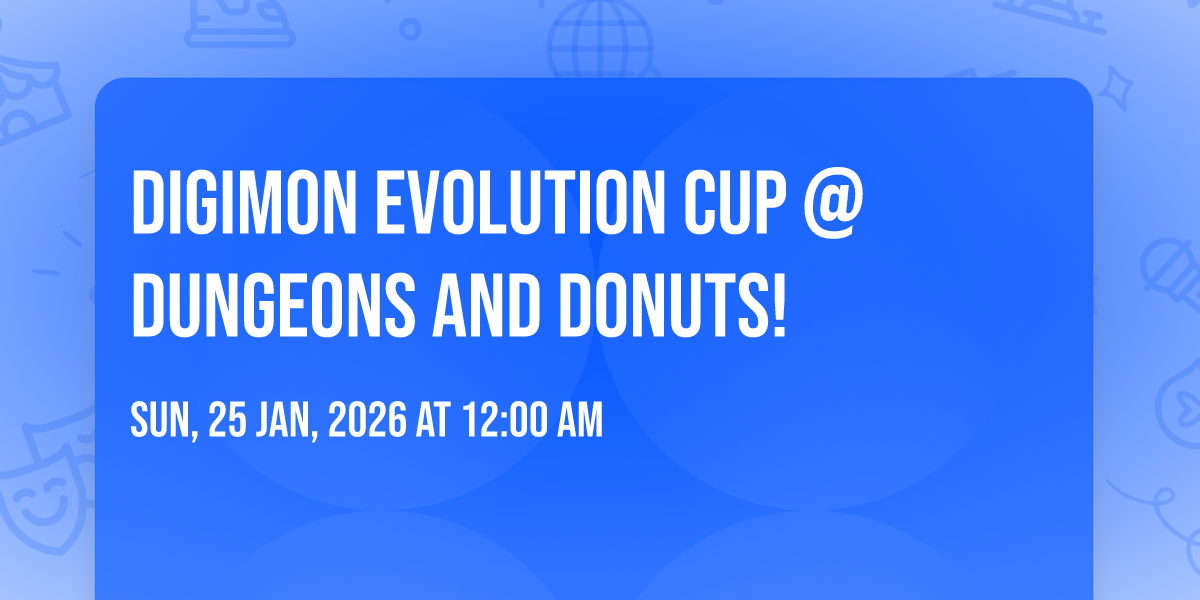 DIGIMON EVOLUTION CUP @ DUNGEONS AND DONUTS!

SUN, 25 JAN, 2026 AT 12:00 AM